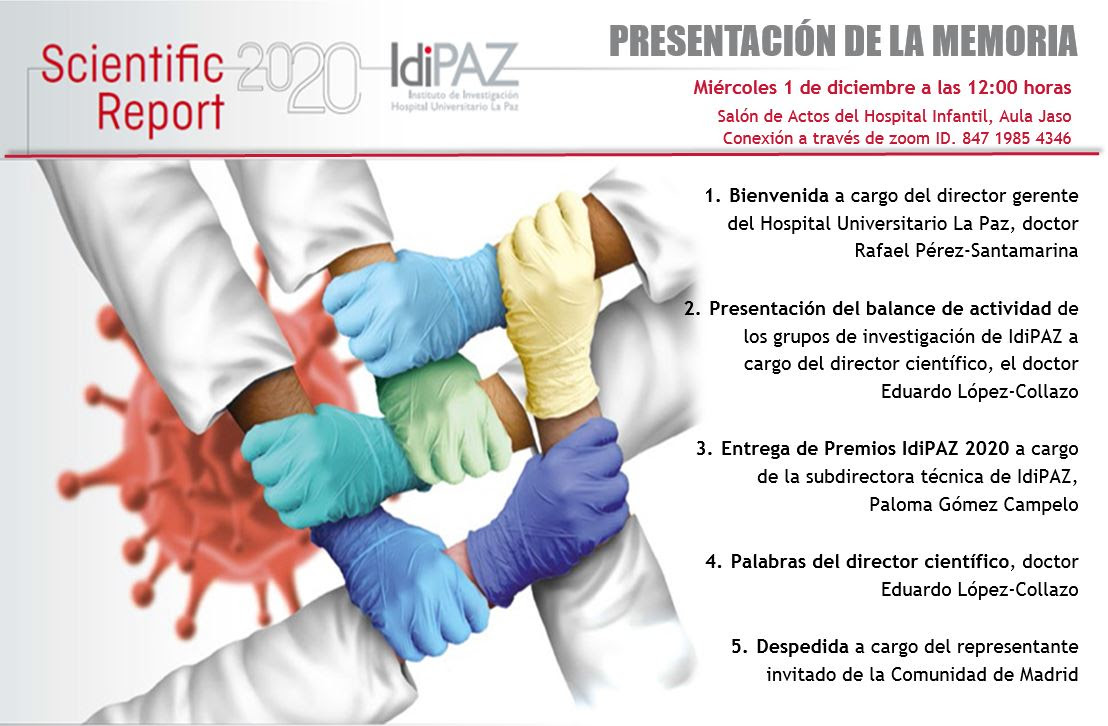 Scientific Report 2020

IdiPAZ
Instituto de Investigación
Hospital Universitario La Paz

PRESENTACIÓN DE LA MEMORIA

Miércoles 1 de diciembre a las 12:00 horas

Salón de Actos del Hospital Infantil, Aula Jaso
Conexión a través de zoom ID. 847 1985 4346

1. Bienvenida a cargo del director gerente del Hospital Universitario La Paz, doctor Rafael Pérez-Santamarina

2. Presentación del balance de actividad de los grupos de investigación de IdiPAZ a cargo del director científico, el doctor Eduardo López-Collazo

3. Entrega de Premios IdiPAZ 2020 a cargo de la subdirectora técnica de IdiPAZ, Paloma Gómez Campelo

4. Palabras del director científico, doctor Eduardo López-Collazo

5. Despedida a cargo del representante invitado de la Comunidad de Madrid